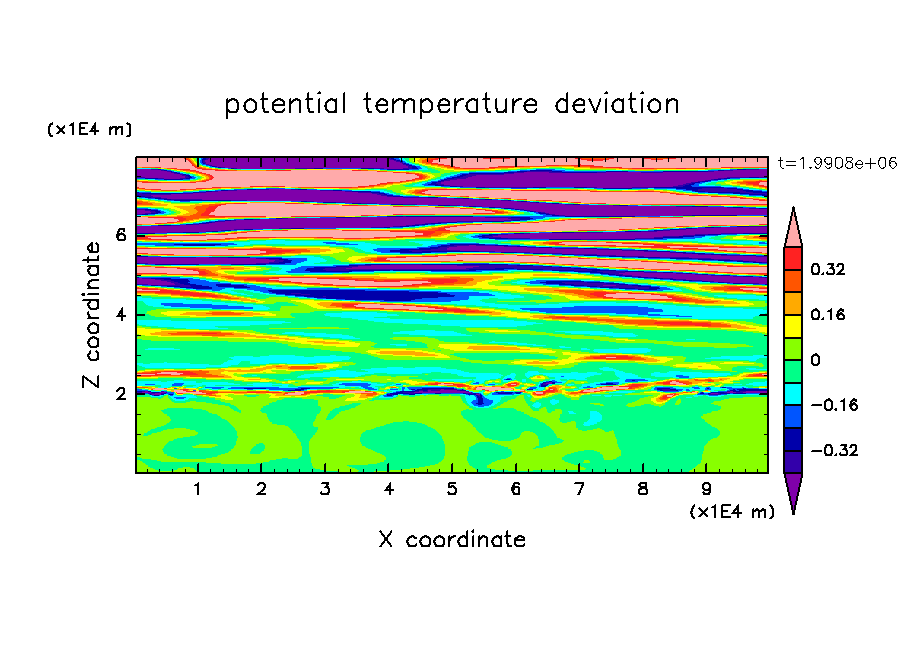 potential temperature deviation

(x1E4 m)

t=1.9908e+06

Z coordinate

6

4

2

0.32

0.16

0

−0.16

−0.32

1 2 3 4 5 6 7 8 9

(x1E4 m)

X coordinate